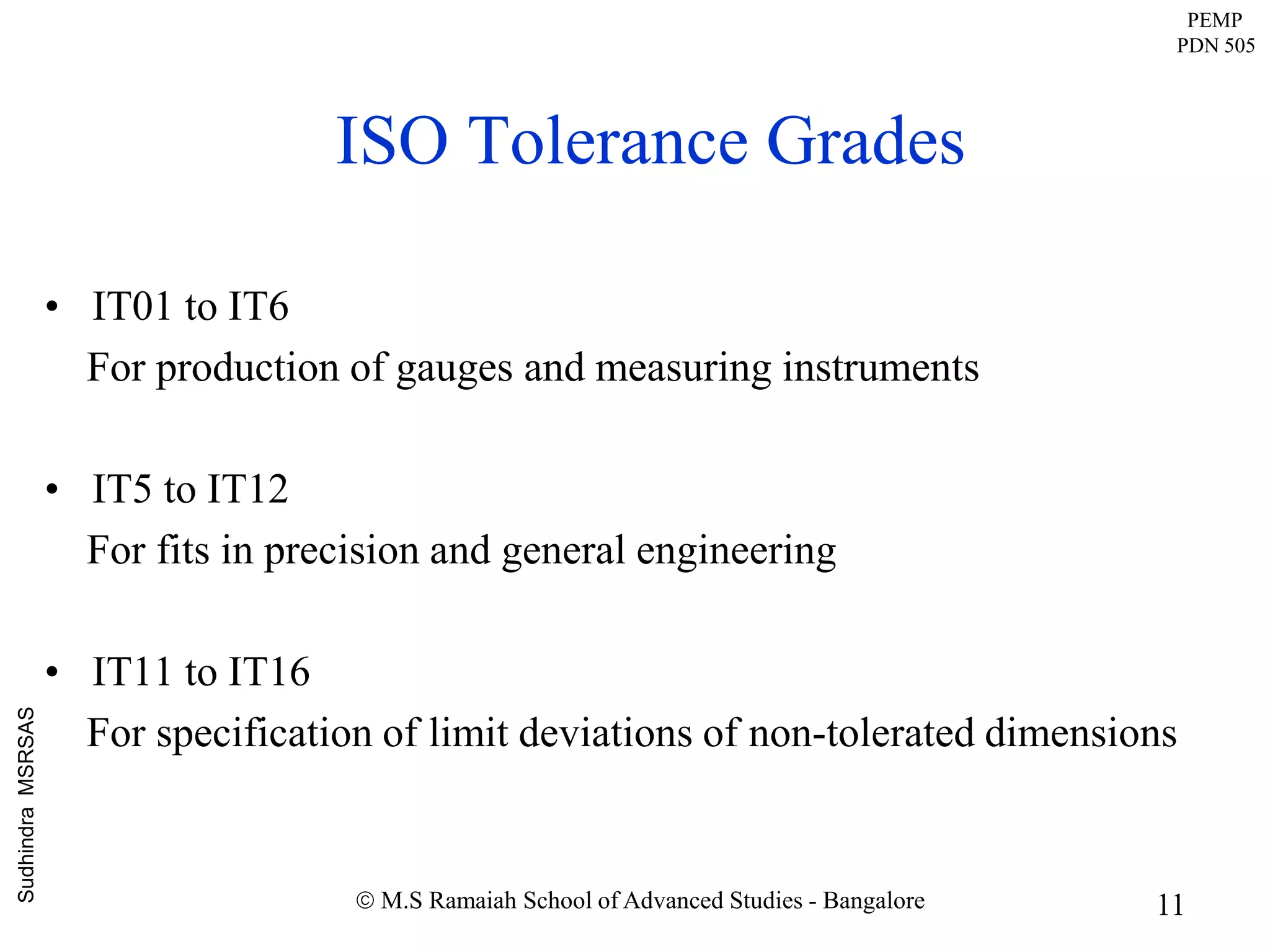 PEMP
PDN 505

ISO Tolerance Grades

• IT01 to IT6
For production of gauges and measuring instruments

• IT5 to IT12
For fits in precision and general engineering

• IT11 to IT16
For specification of limit deviations of non-tolerated dimensions

Sudhindra MSRSAS

© M.S Ramaiah School of Advanced Studies - Bangalore

11